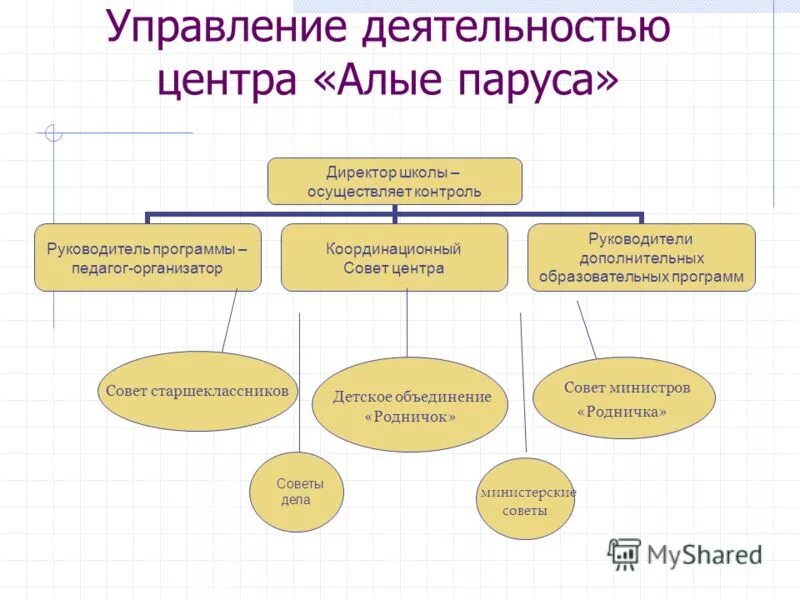 Управление деятельностью центра «Алые паруса»

Директор школы – осуществляет контроль

Руководитель программы – педагог-организатор

Координационный Совет центра

Руководители дополнительных образовательных программ

Совет старшеклассников

Детское объединение «Родничок»

Совет министров «Родничка»

Советы дела

министерские советы

MyShared